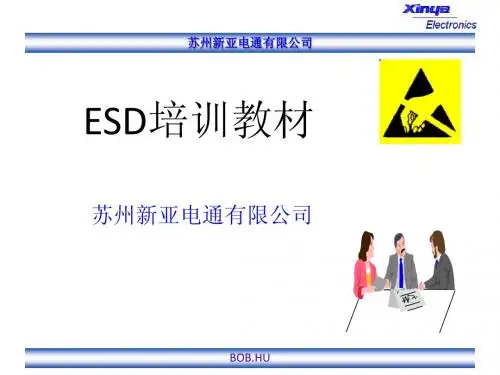 Xinya
Electronics

苏州新亚电通有限公司

ESD培训教材

苏州新亚电通有限公司

BOB.HU